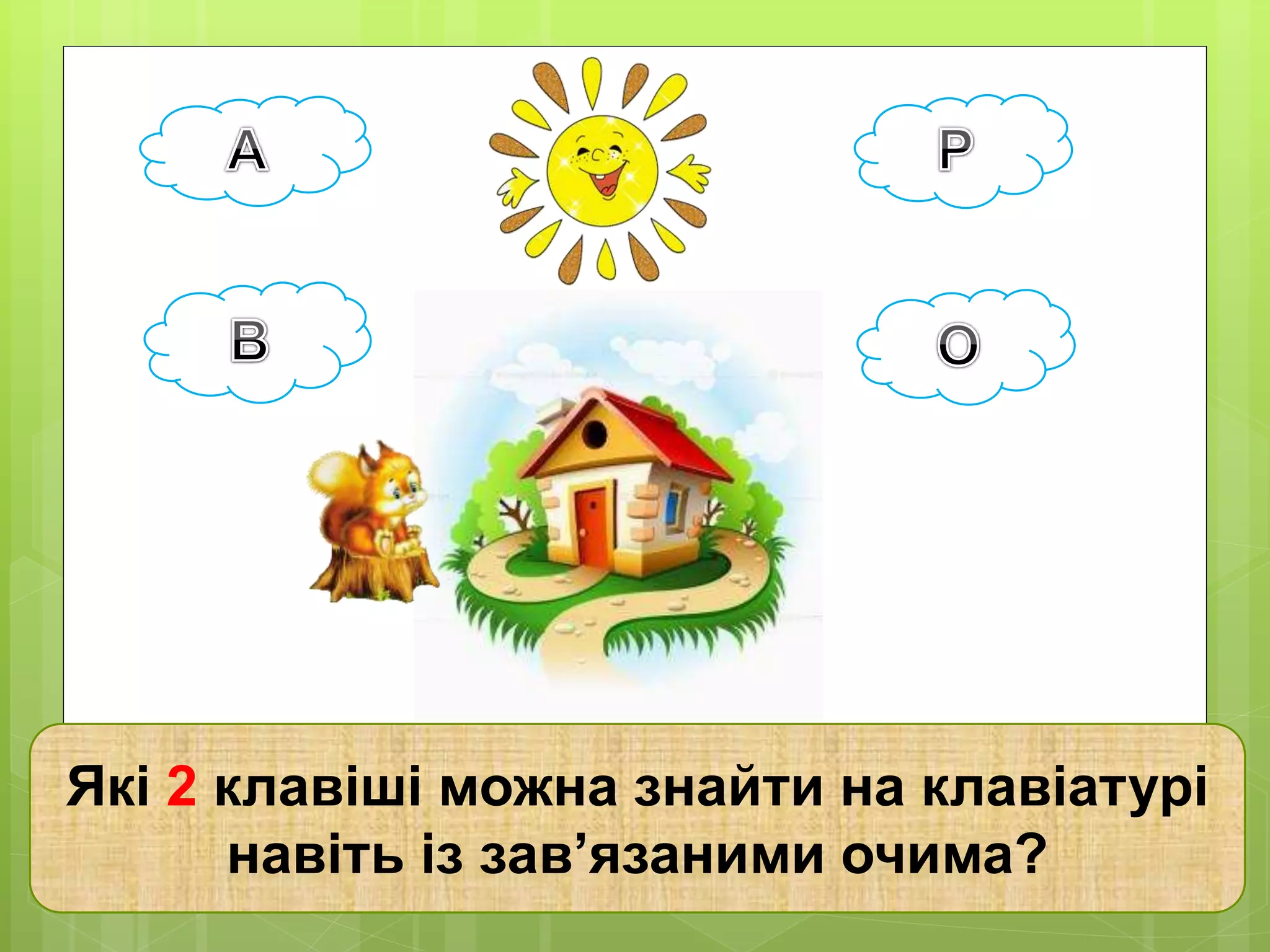 А

Р

В

О

Які 2 клавіші можна знайти на клавіатурі навіть із зав’язаними очима?